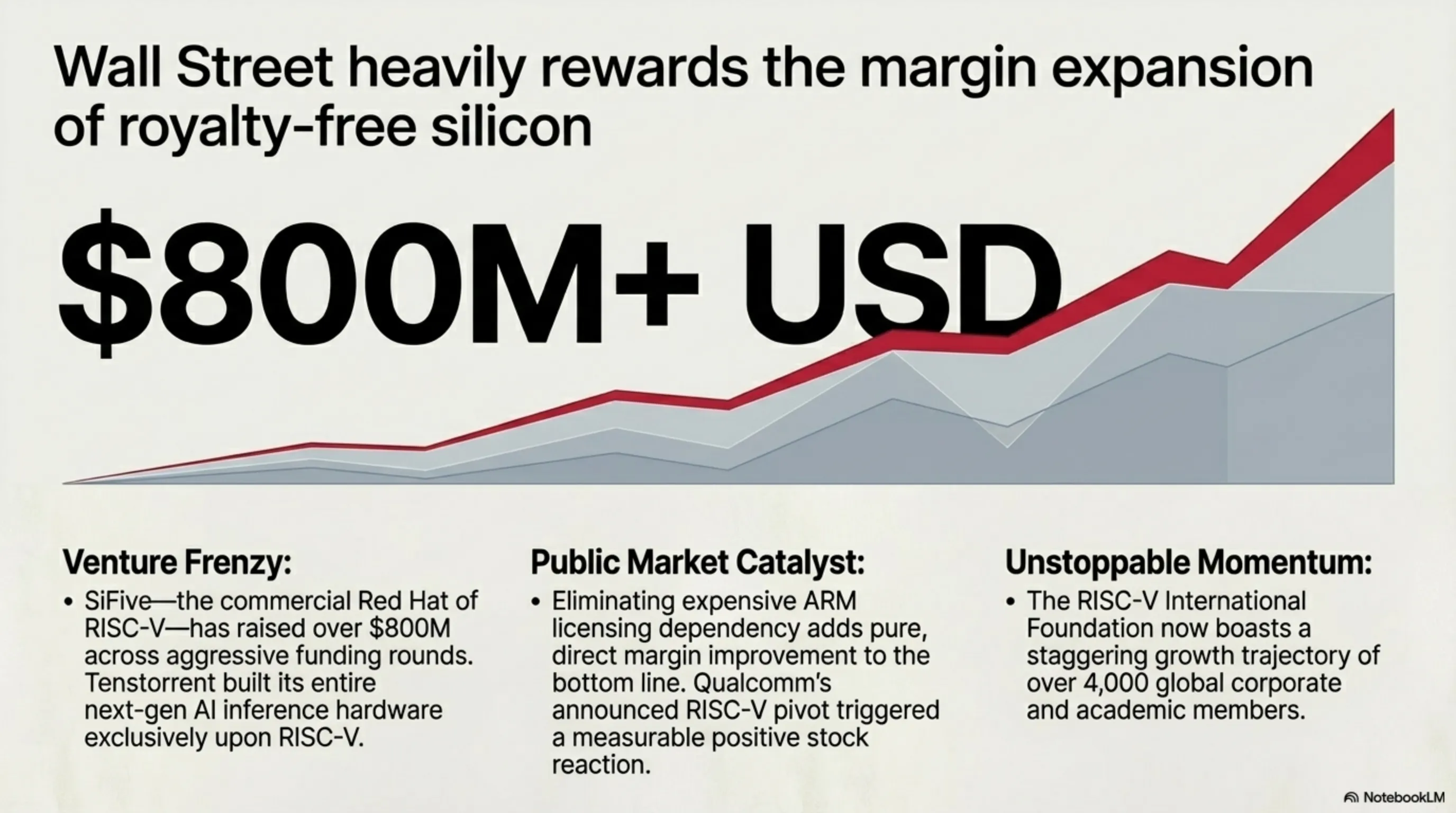 Wall Street heavily rewards the margin expansion of royalty-free silicon

$800M+ USD

Venture Frenzy:

• SiFive—the commercial Red Hat of RISC-V—has raised over $800M across aggressive funding rounds. Tenstorrent built its entire next-gen AI inference hardware exclusively upon RISC-V.

Public Market Catalyst:

• Eliminating expensive ARM licensing dependency adds pure, direct margin improvement to the bottom line. Qualcomm's announced RISC-V pivot triggered a measurable positive stock reaction.

Unstoppable Momentum:

• The RISC-V International Foundation now boasts a staggering growth trajectory of over 4,000 global corporate and academic members.

NotebookLM